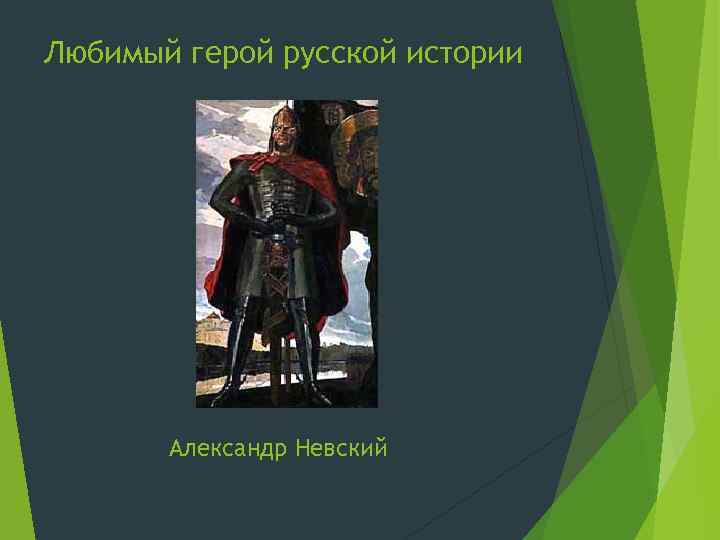 Любимый герой русской истории

Александр Невский